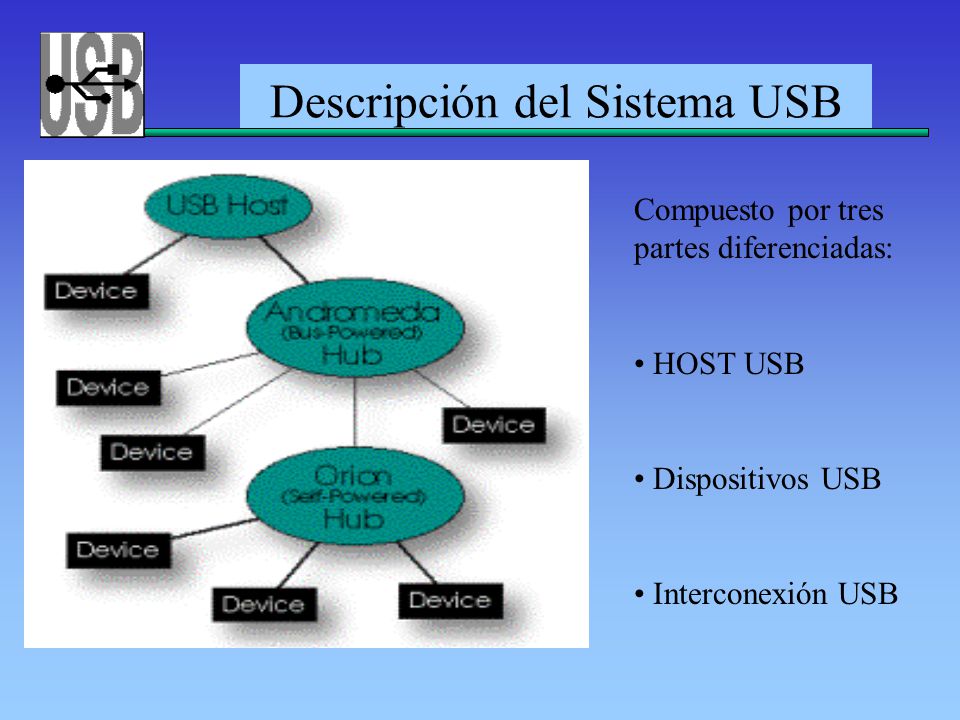 USB

Descripción del Sistema USB

USB Host

Device

Andromeda
(Bus-Powered)
Hub

Device

Device

Device

Orion
(Self-Powered)
Hub

Device

Device

Device

Compuesto por tres partes diferenciadas:

• HOST USB

• Dispositivos USB

• Interconexión USB